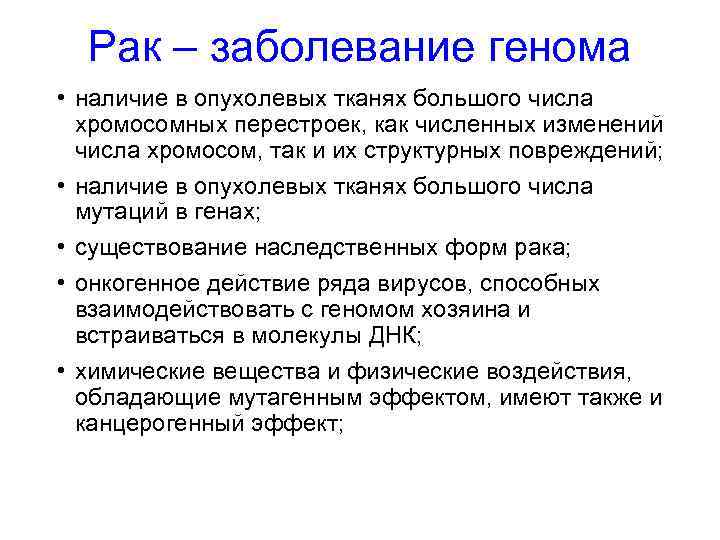 Рак – заболевание генома

• наличие в опухолевых тканях большого числа хромосомных перестроек, как численных изменений числа хромосом, так и их структурных повреждений;

• наличие в опухолевых тканях большого числа мутаций в генах;

• существование наследственных форм рака;

• онкогенное действие ряда вирусов, способных взаимодействовать с геномом хозяина и встраиваться в молекулы ДНК;

• химические вещества и физические воздействия, обладающие мутагенным эффектом, имеют также и канцерогенный эффект;